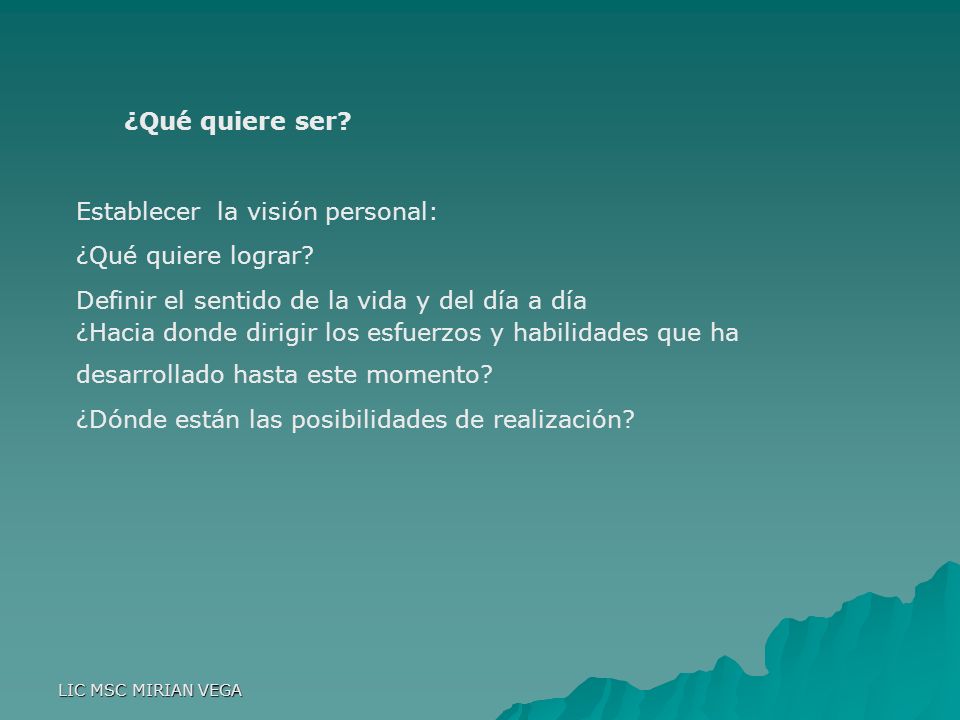 ¿Qué quiere ser?

Establecer  la visión personal:

¿Qué quiere lograr?

Definir el sentido de la vida y del día a día
¿Hacia donde dirigir los esfuerzos y habilidades que ha desarrollado hasta este momento?

¿Dónde están las posibilidades de realización?

LIC MSC MIRIAN VEGA